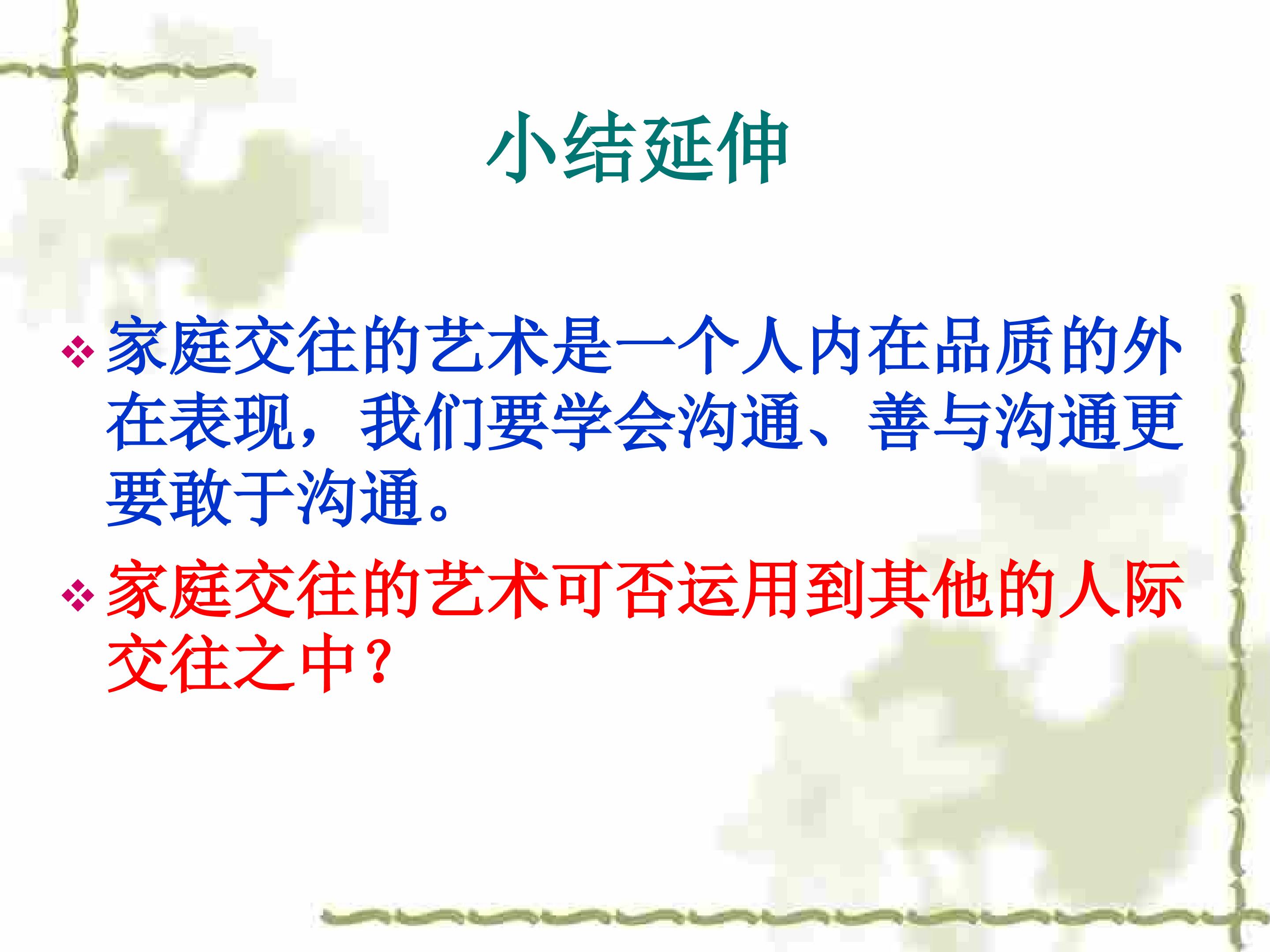 小结延伸

❖ 家庭交往的艺术是一个人内在品质的外在表现，我们要学会沟通、善与沟通更要敢于沟通。

❖ 家庭交往的艺术可否运用到其他的人际交往之中？